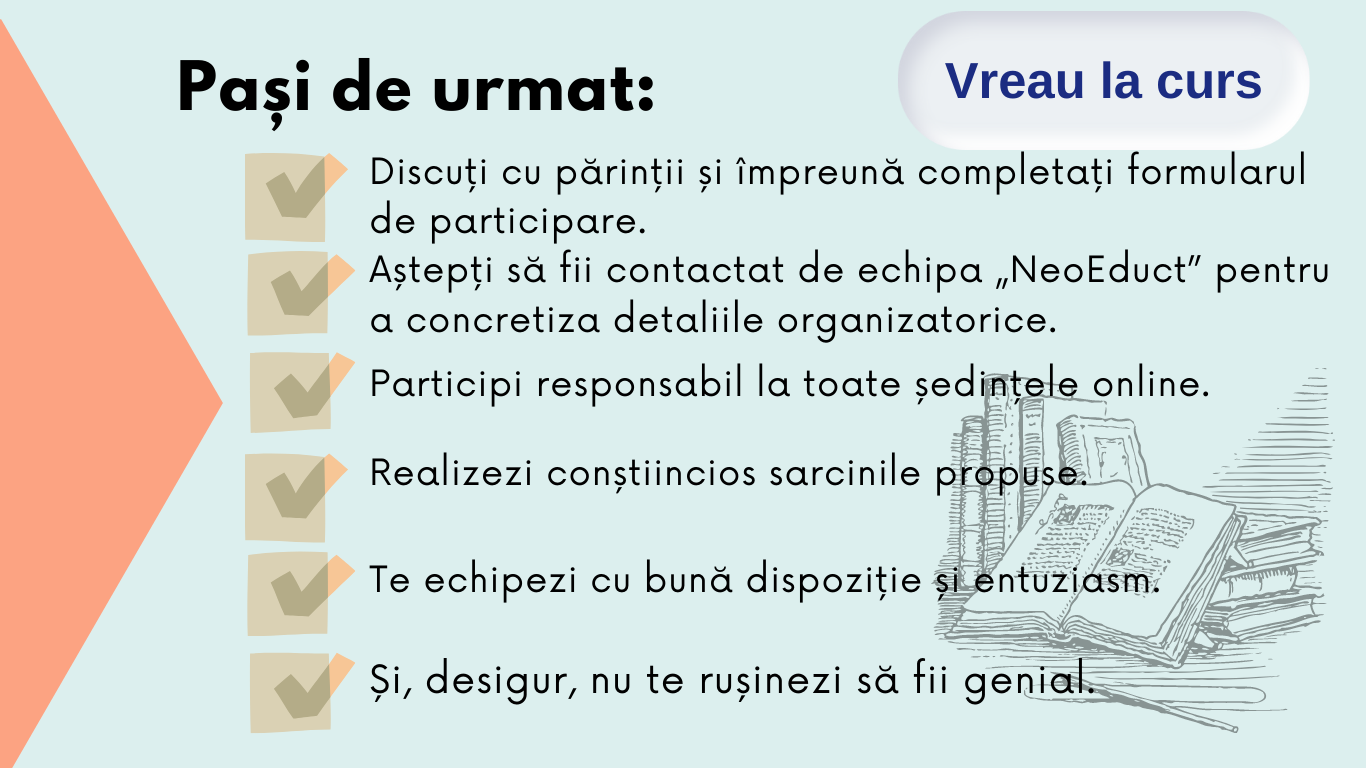 Pași de urmat:

Vreau la curs

Discuți cu părinții și împreună completați formularul de participare.

Aștepți să fii contactat de echipa „NeoEduct” pentru a concretiza detaliile organizatorice.

Participi responsabil la toate ședințele online.

Realizezi conștiincios sarcinile propuse.

Te echipezi cu bună dispoziție și entuziasm.

Și, desigur, nu te rușinezi să fii genial.